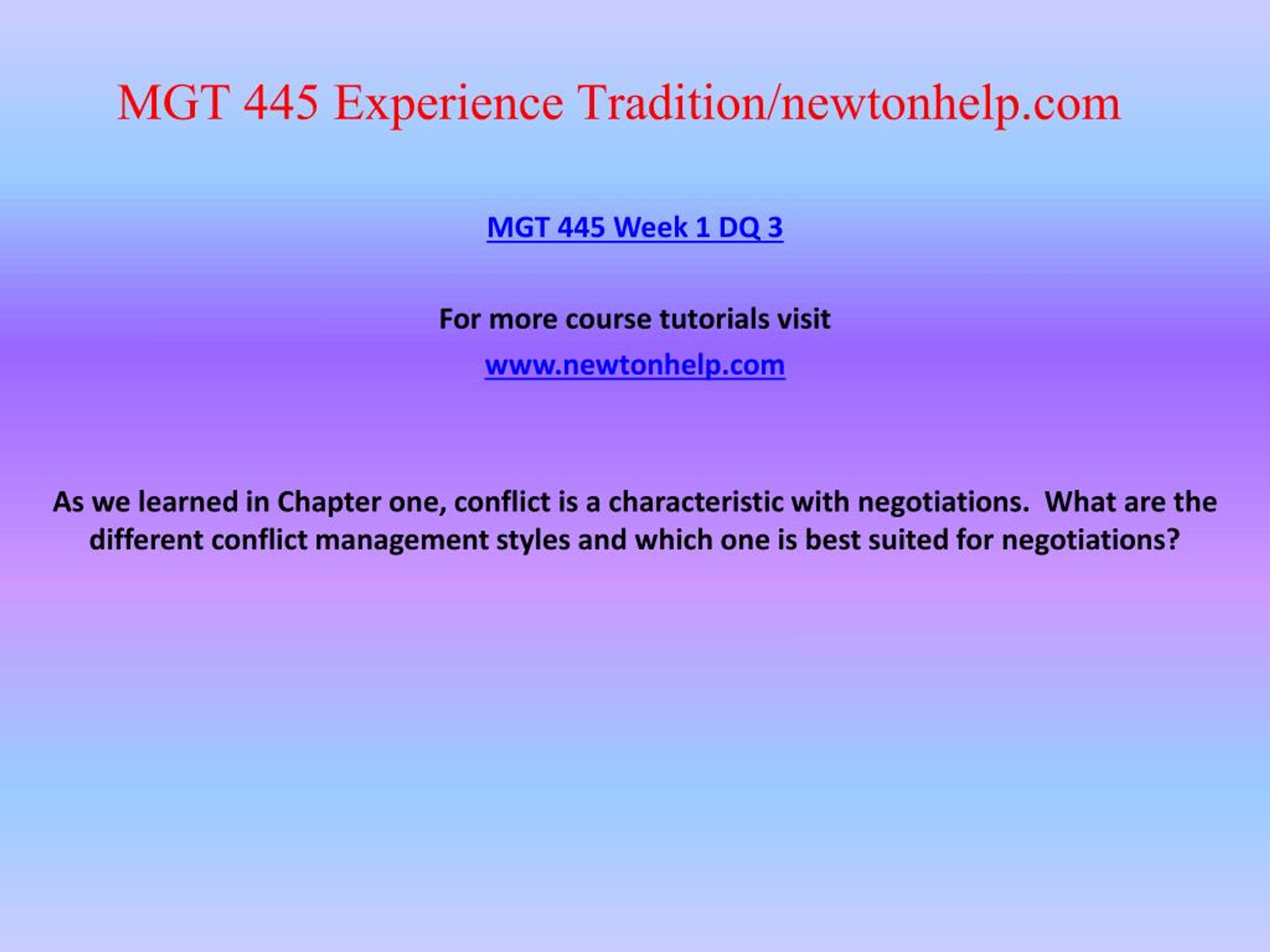 MGT 445 Experience Tradition/newtonhelp.com

MGT 445 Week 1 DQ 3

For more course tutorials visit

www.newtonhelp.com

As we learned in Chapter one, conflict is a characteristic with negotiations.  What are the different conflict management styles and which one is best suited for negotiations?